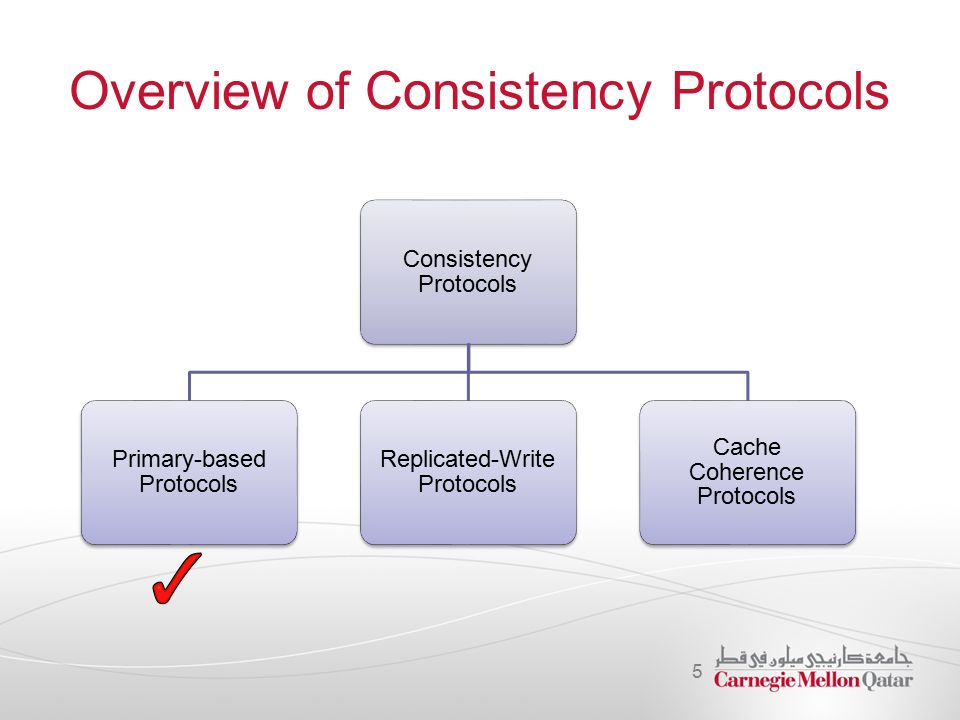 Overview of Consistency Protocols

Consistency Protocols

Primary-based Protocols

Replicated-Write Protocols

Cache Coherence Protocols

5

جامعة كارنيجي ميلون في قطر
Carnegie Mellon Qatar